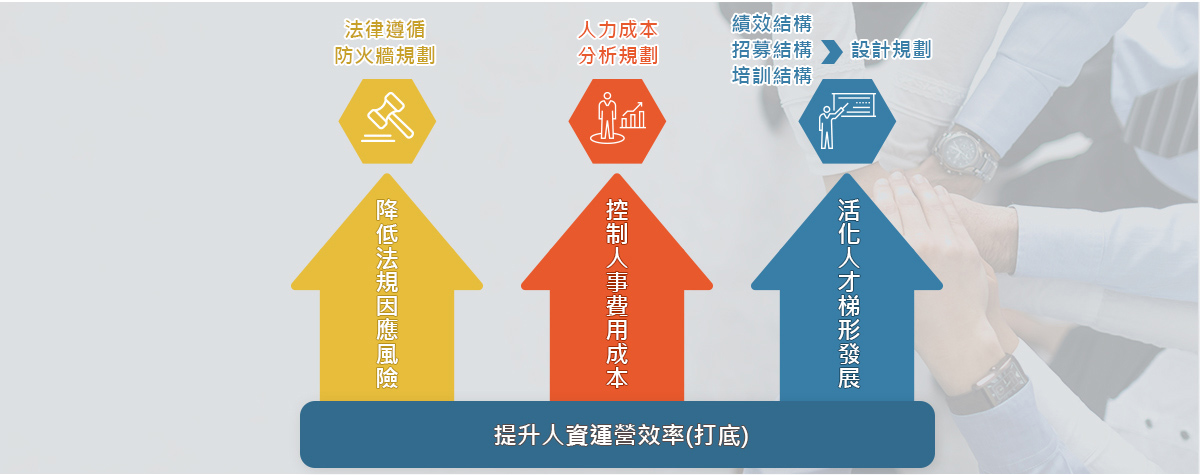 法律遵循
防火牆規劃

人力成本
分析規劃

績效結構
招募結構
培訓結構

設計規劃

降低法規因應風險

控制人事費用成本

活化人才梯形發展

提升人資運營效率(打底)